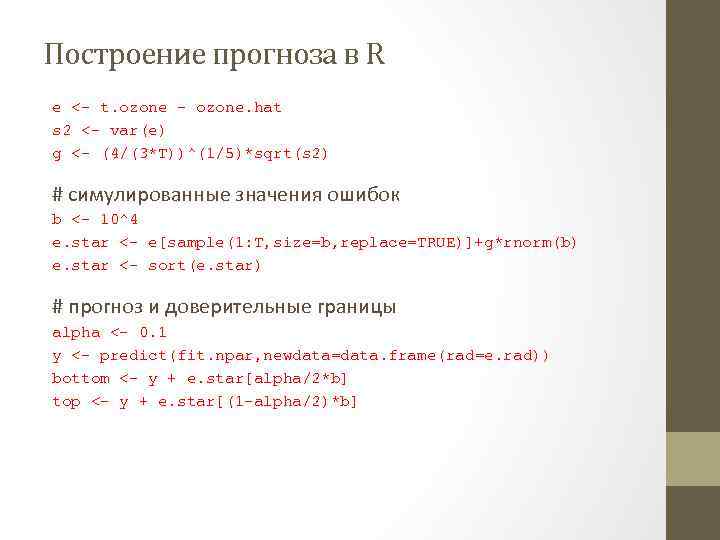 Построение прогноза в R

e <- t.ozone - ozone.hat
s2 <- var(e)
g <- (4/(3*T))^(1/5)*sqrt(s2)

# симулированные значения ошибок
b <- 10^4
e.star <- e[sample(1:T,size=b,replace=TRUE)]+g*rnorm(b)
e.star <- sort(e.star)

# прогноз и доверительные границы
alpha <- 0.1
y <- predict(fit.npar,newdata=data.frame(rad=e.rad))
bottom <- y + e.star[alpha/2*b]
top <- y + e.star[(1-alpha/2)*b]